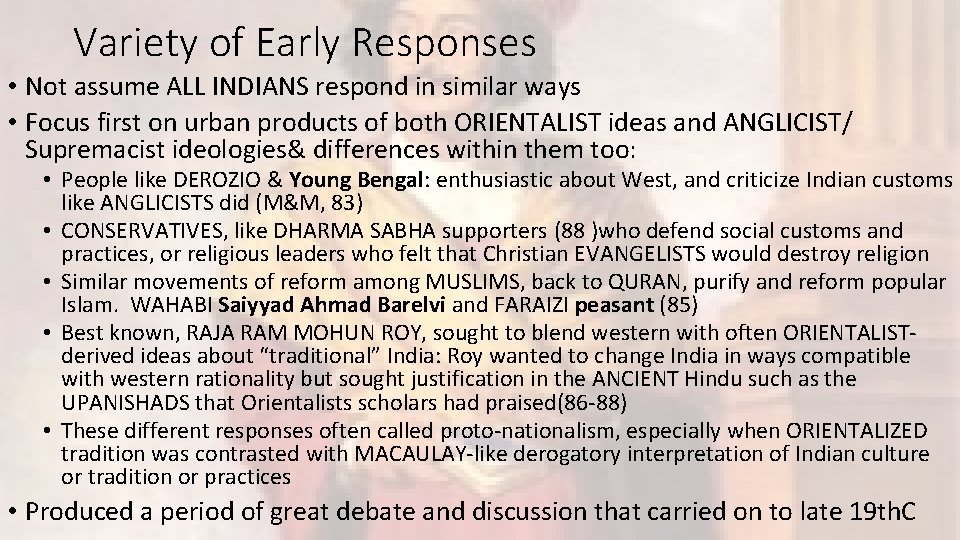 Variety of Early Responses

• Not assume ALL INDIANS respond in similar ways

• Focus first on urban products of both ORIENTALIST ideas and ANGLICIST/ Supremacist ideologies& differences within them too:

• People like DEROZIO & Young Bengal: enthusiastic about West, and criticize Indian customs like ANGLICISTS did (M&M, 83)

• CONSERVATIVES, like DHARMA SABHA supporters (88 )who defend social customs and practices, or religious leaders who felt that Christian EVANGELISTS would destroy religion

• Similar movements of reform among MUSLIMS, back to QURAN, purify and reform popular Islam. WAHABI Saiyyad Ahmad Barelvi and FARAIZI peasant (85)

• Best known, RAJA RAM MOHUN ROY, sought to blend western with often ORIENTALIST-derived ideas about "traditional" India: Roy wanted to change India in ways compatible with western rationality but sought justification in the ANCIENT Hindu such as the UPANISHADS that Orientalists scholars had praised(86-88)

• These different responses often called proto-nationalism, especially when ORIENTALIZED tradition was contrasted with MACAULAY-like derogatory interpretation of Indian culture or tradition or practices

• Produced a period of great debate and discussion that carried on to late 19thC